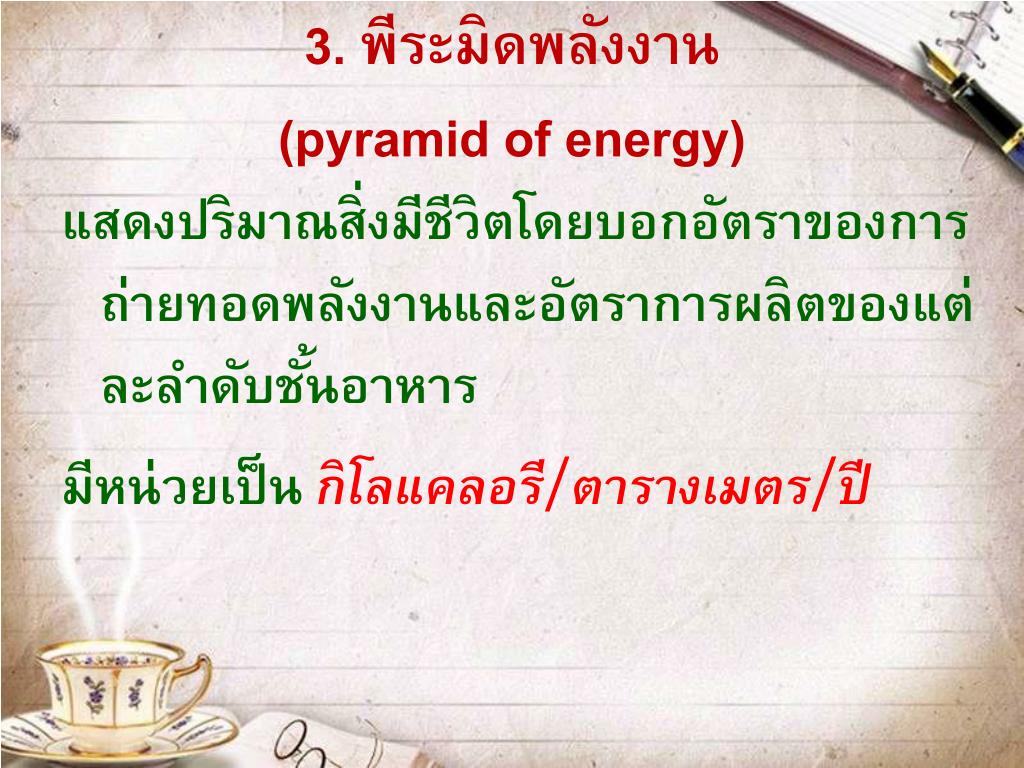 3. พีระมิดพลังงาน

(pyramid of energy)

แสดงปริมาณสิ่งมีชีวิตโดยบอกอัตราของการถ่ายทอดพลังงานและอัตราการผลิตของแต่ละลำดับชั้นอาหาร

มีหน่วยเป็น กิโลแคลอรี/ตารางเมตร/ปี